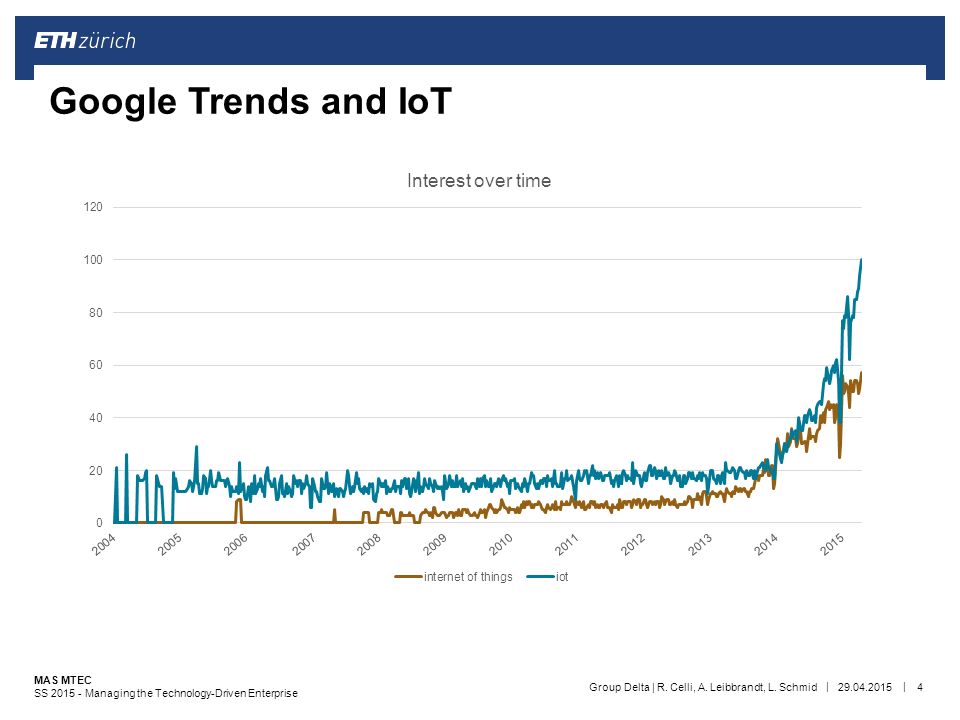 ETH zürich

Google Trends and IoT

Interest over time

120
100
80
60
40
20
0

2004 2005 2006 2007 2008 2009 2010 2011 2012 2013 2014 2015

internet of things
iot

MAS MTEC
SS 2015 - Managing the Technology-Driven Enterprise

Group Delta | R. Celli, A. Leibbrandt, L. Schmid | 29.04.2015 | 4